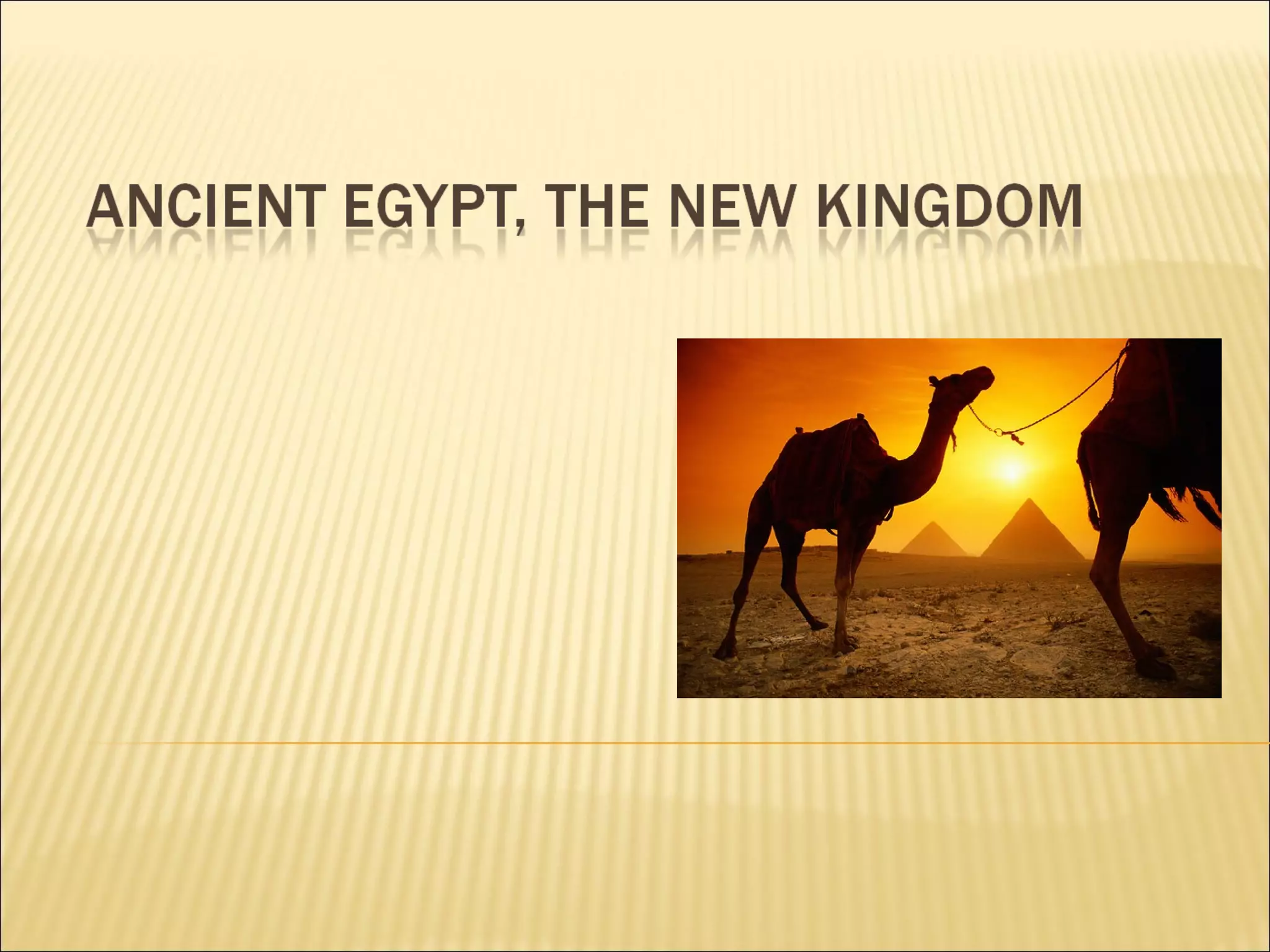 ANCIENT EGYPT, THE NEW KINGDOM